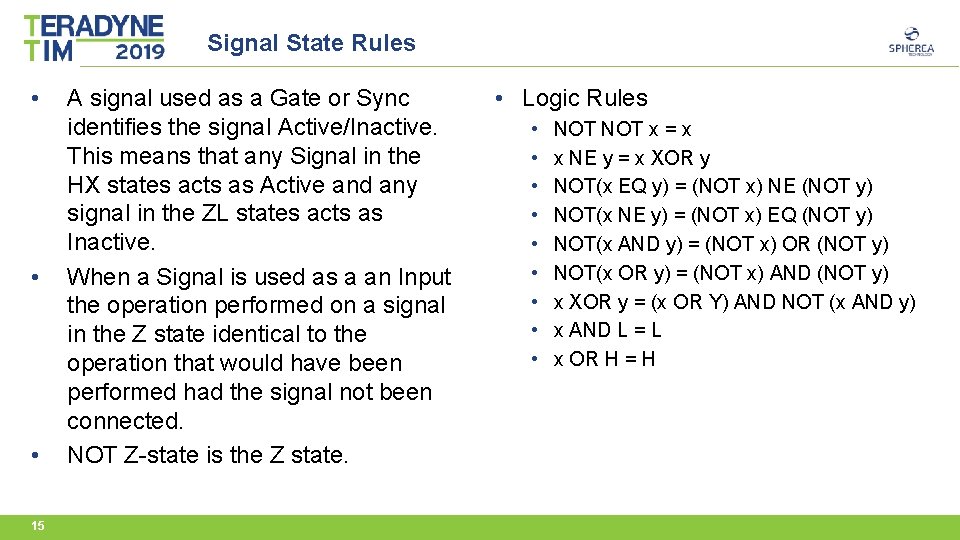 TERADYNE TIM 2019

Signal State Rules

SPHEREA TECHNOLOGY

• A signal used as a Gate or Sync identifies the signal Active/Inactive. This means that any Signal in the HX states acts as Active and any signal in the ZL states acts as Inactive.
• When a Signal is used as a an Input the operation performed on a signal in the Z state identical to the operation that would have been performed had the signal not been connected.
• NOT Z-state is the Z state.

• Logic Rules
• NOT NOT x = x
• x NE y = x XOR y
• NOT(x EQ y) = (NOT x) NE (NOT y)
• NOT(x NE y) = (NOT x) EQ (NOT y)
• NOT(x AND y) = (NOT x) OR (NOT y)
• NOT(x OR y) = (NOT x) AND (NOT y)
• x XOR y = (x OR Y) AND NOT (x AND y)
• x AND L = L
• x OR H = H

15